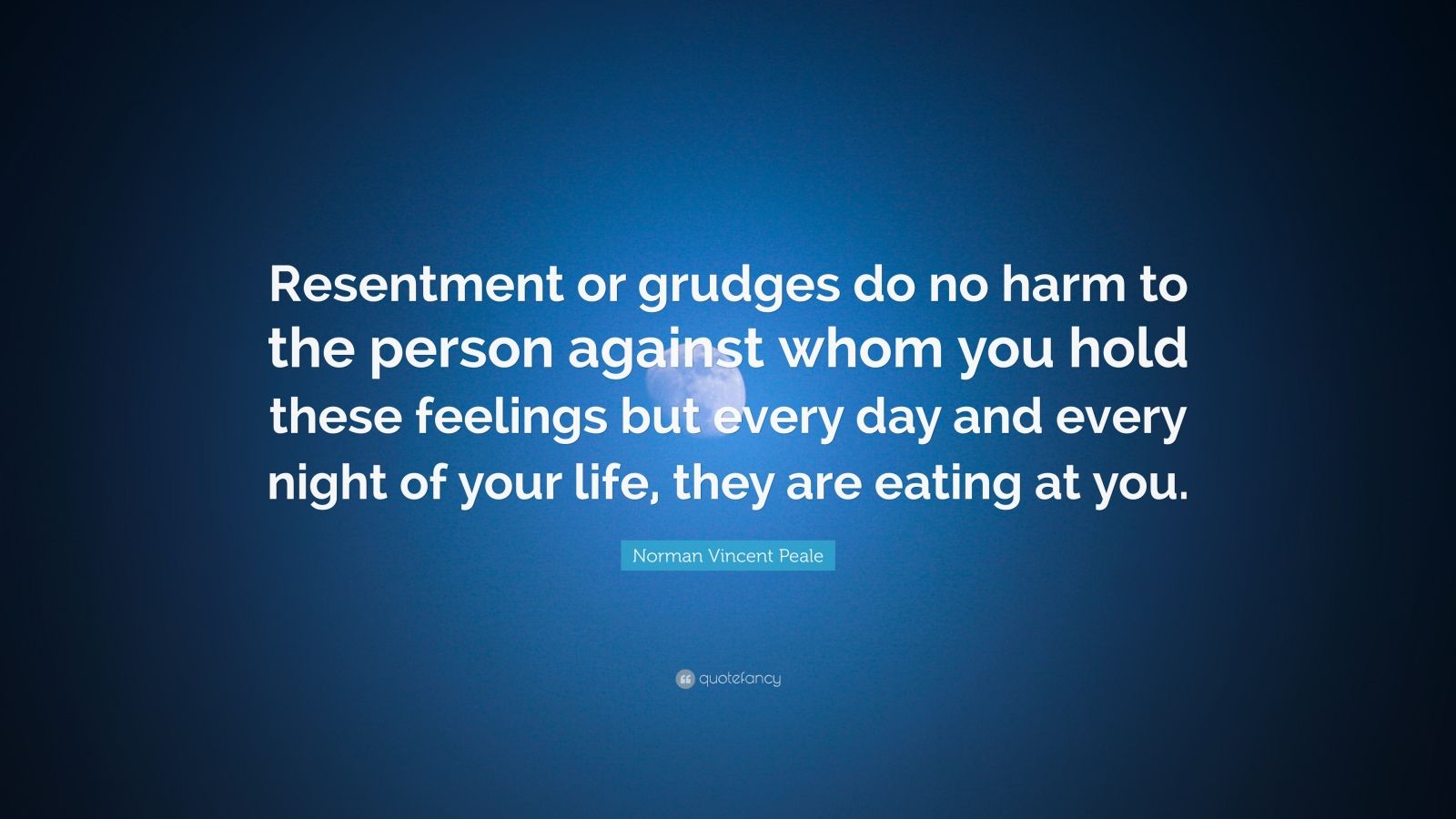 Resentment or grudges do no harm to the person against whom you hold these feelings but every day and every night of your life, they are eating at you.

Norman Vincent Peale

quotefancy